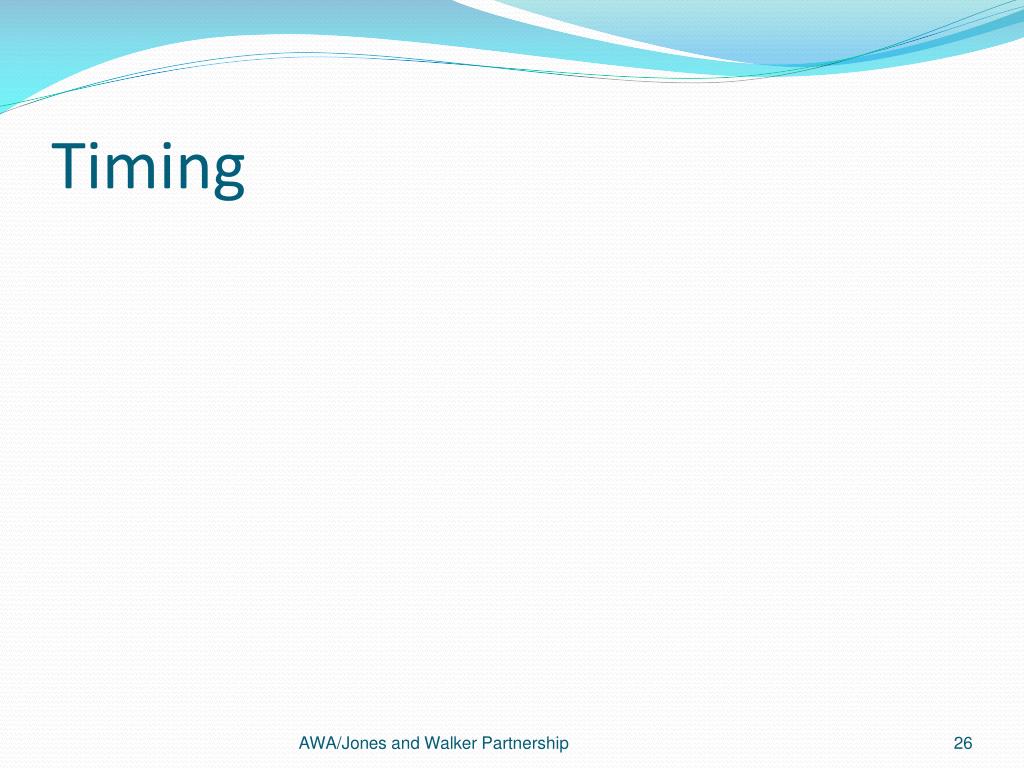 Timing

AWA/Jones and Walker Partnership

26